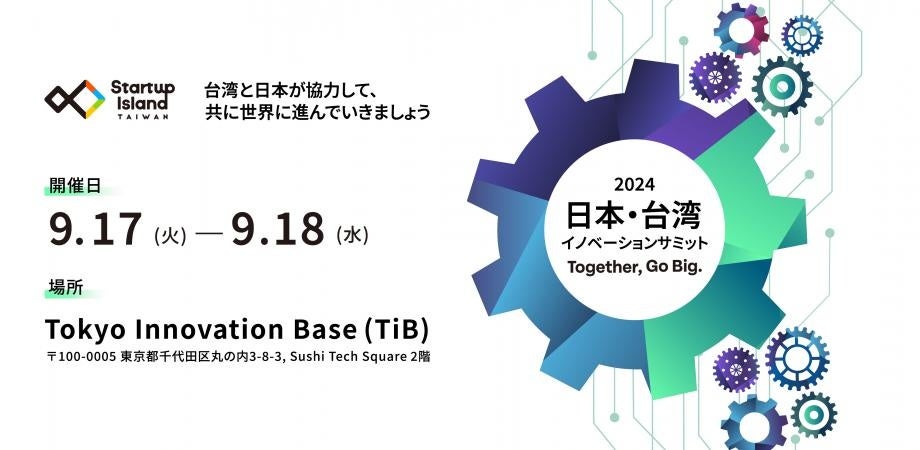 Startup Island TAIWAN

台湾と日本が協力して、
共に世界に進んでいきましょう

開催日

9.17 (火) — 9.18 (水)

場所

Tokyo Innovation Base (TiB)

〒100-0005 東京都千代田区丸の内3-8-3, Sushi Tech Square 2階

2024
日本・台湾
イノベーションサミット
Together, Go Big.